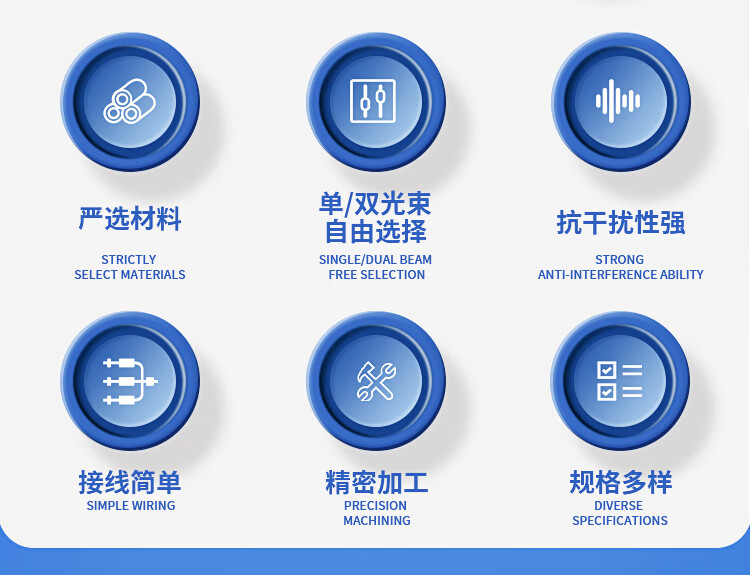 严选材料
STRICTLY
SELECT MATERIALS

单/双光束
自由选择
SINGLE/DUAL BEAM
FREE SELECTION

抗干扰性强
STRONG
ANTI-INTERFERENCE ABILITY

接线简单
SIMPLE WIRING

精密加工
PRECISION
MACHINING

规格多样
DIVERSE
SPECIFICATIONS